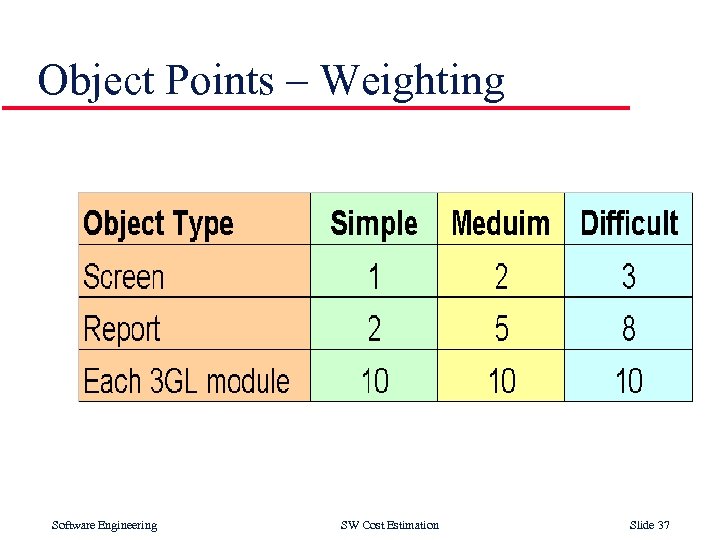 Object Points – Weighting

| Object Type | Simple | Meduim | Difficult |
|---|---|---|---|
| Screen | 1 | 2 | 3 |
| Report | 2 | 5 | 8 |
| Each 3GL module | 10 | 10 | 10 |

Software Engineering SW Cost Estimation Slide 37